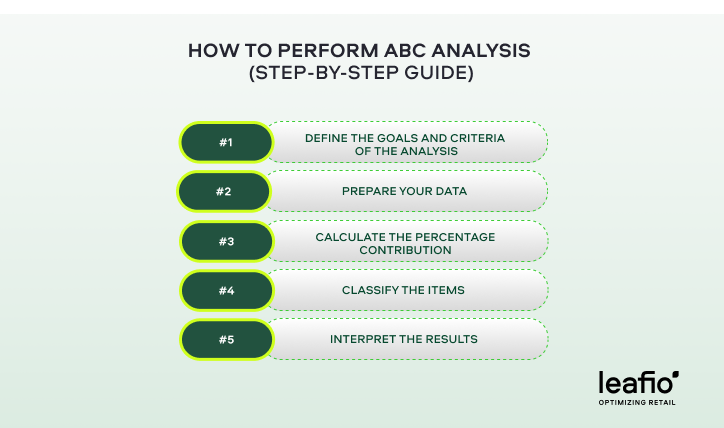 HOW TO PERFORM ABC ANALYSIS (STEP-BY-STEP GUIDE)

#1 DEFINE THE GOALS AND CRITERIA OF THE ANALYSIS

#2 PREPARE YOUR DATA

#3 CALCULATE THE PERCENTAGE CONTRIBUTION

#4 CLASSIFY THE ITEMS

#5 INTERPRET THE RESULTS

leafio
OPTIMIZING RETAIL